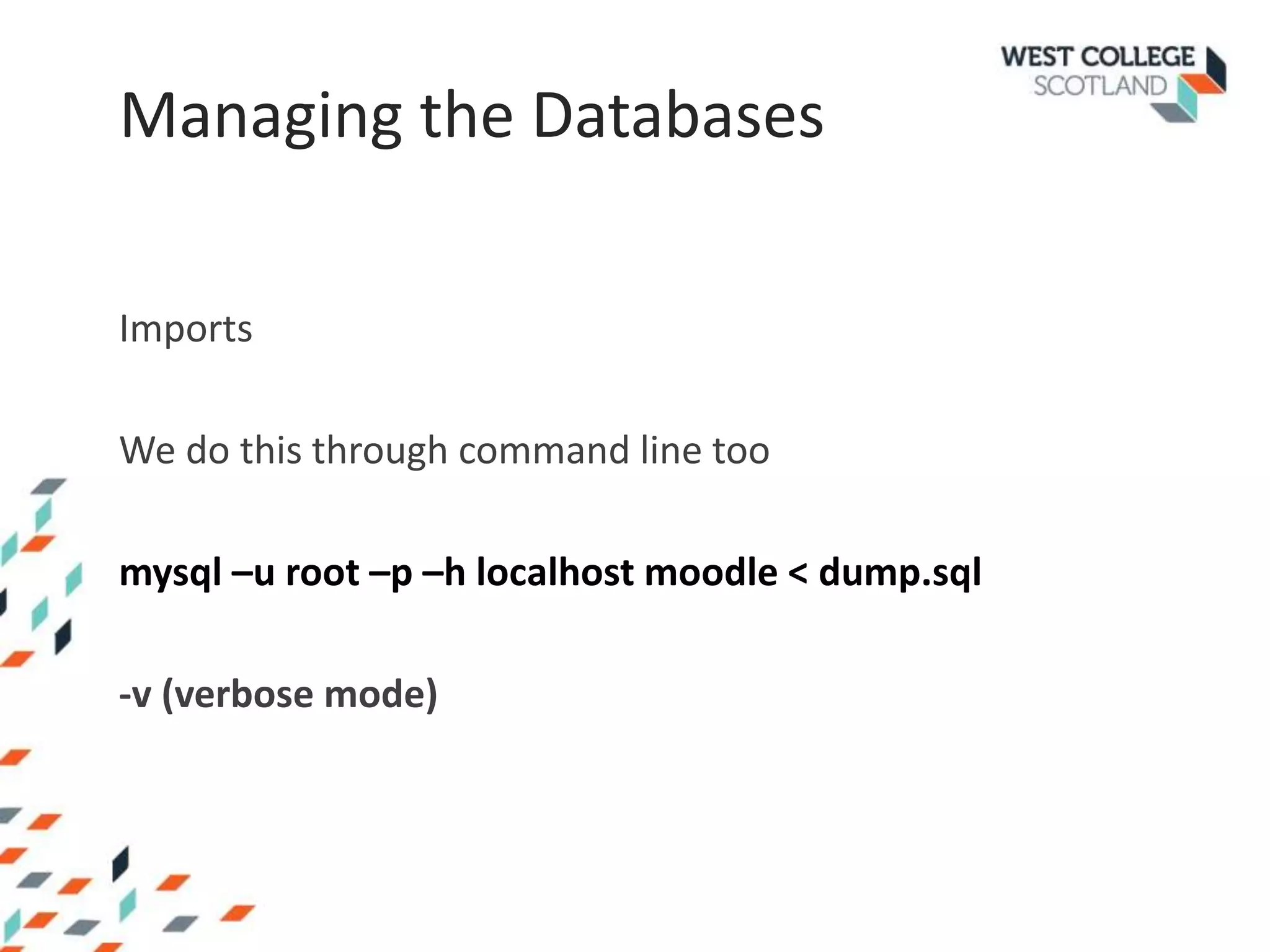 WEST COLLEGE SCOTLAND

Managing the Databases

Imports

We do this through command line too

mysql –u root –p –h localhost moodle < dump.sql

-v (verbose mode)